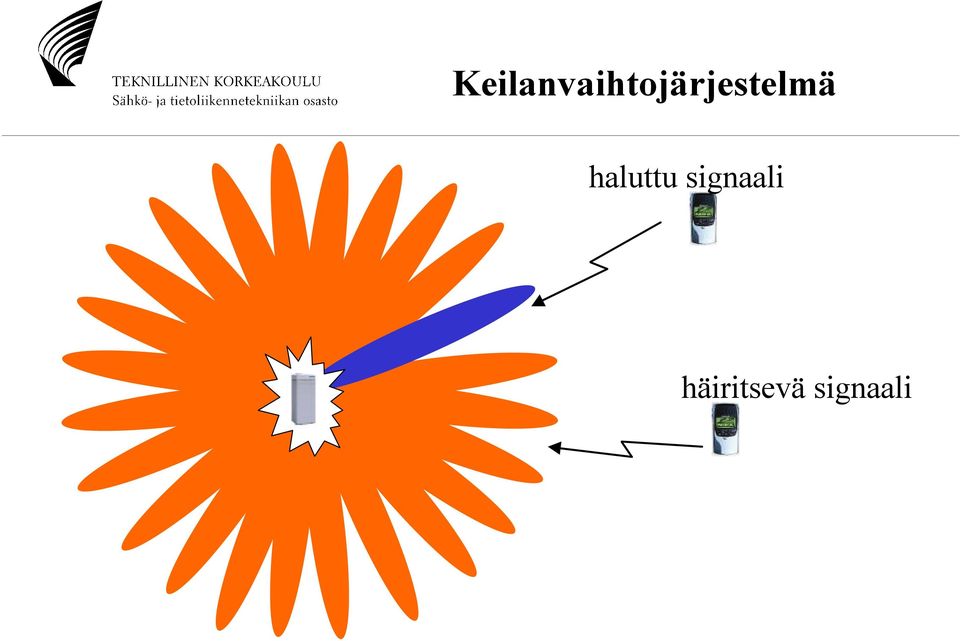 TEKNILLINEN KORKEAKOULU
Sähkö- ja tietoliikennetekniikan osasto

Keilanvaihtojärjestelmä

haluttu signaali

häiritsevä signaali